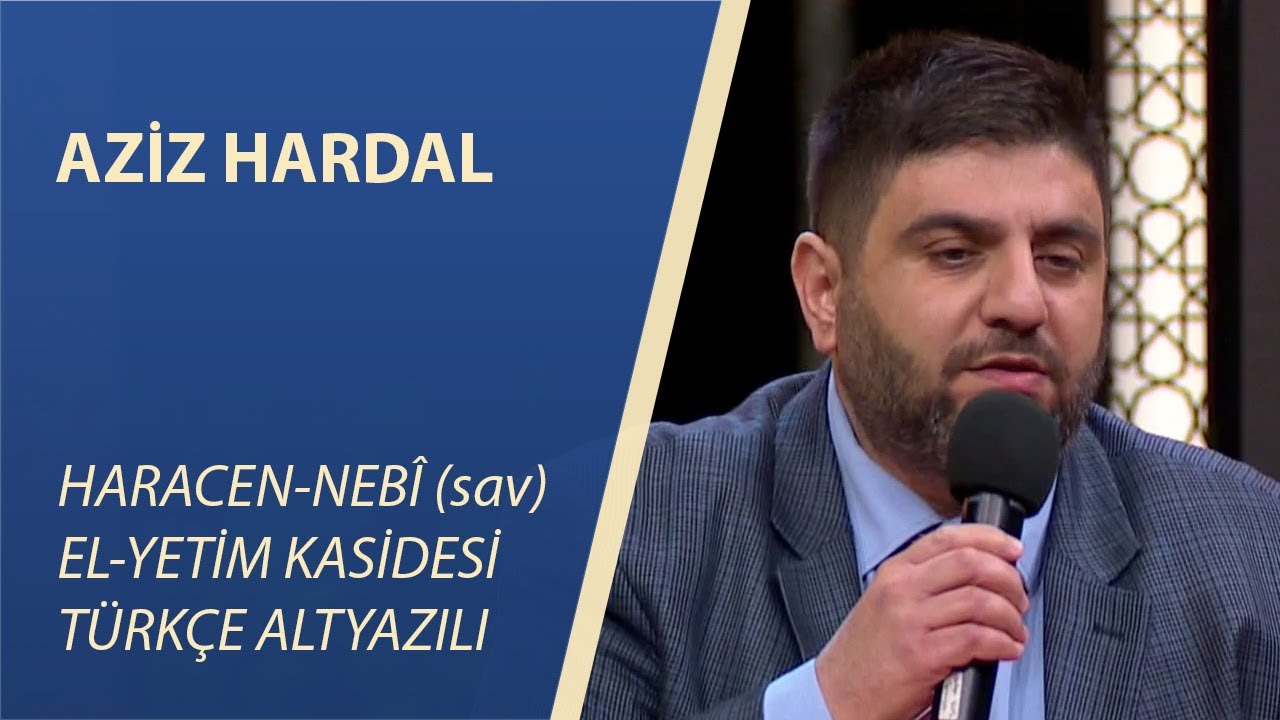 AZİZ HARDAL

HARACEN-NEBÎ (sav)
EL-YETİM KASİDESİ
TÜRKÇE ALTYAZILI